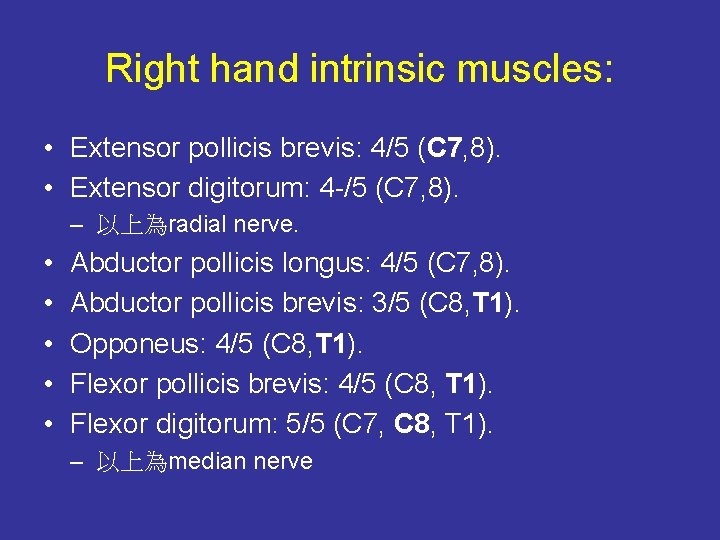 Right hand intrinsic muscles:

• Extensor pollicis brevis: 4/5 (C7,8).
• Extensor digitorum: 4-/5 (C7,8).
– 以上為radial nerve.
• Abductor pollicis longus: 4/5 (C7,8).
• Abductor pollicis brevis: 3/5 (C8,T1).
• Opponeus: 4/5 (C8,T1).
• Flexor pollicis brevis: 4/5 (C8, T1).
• Flexor digitorum: 5/5 (C7, C8, T1).
– 以上為median nerve